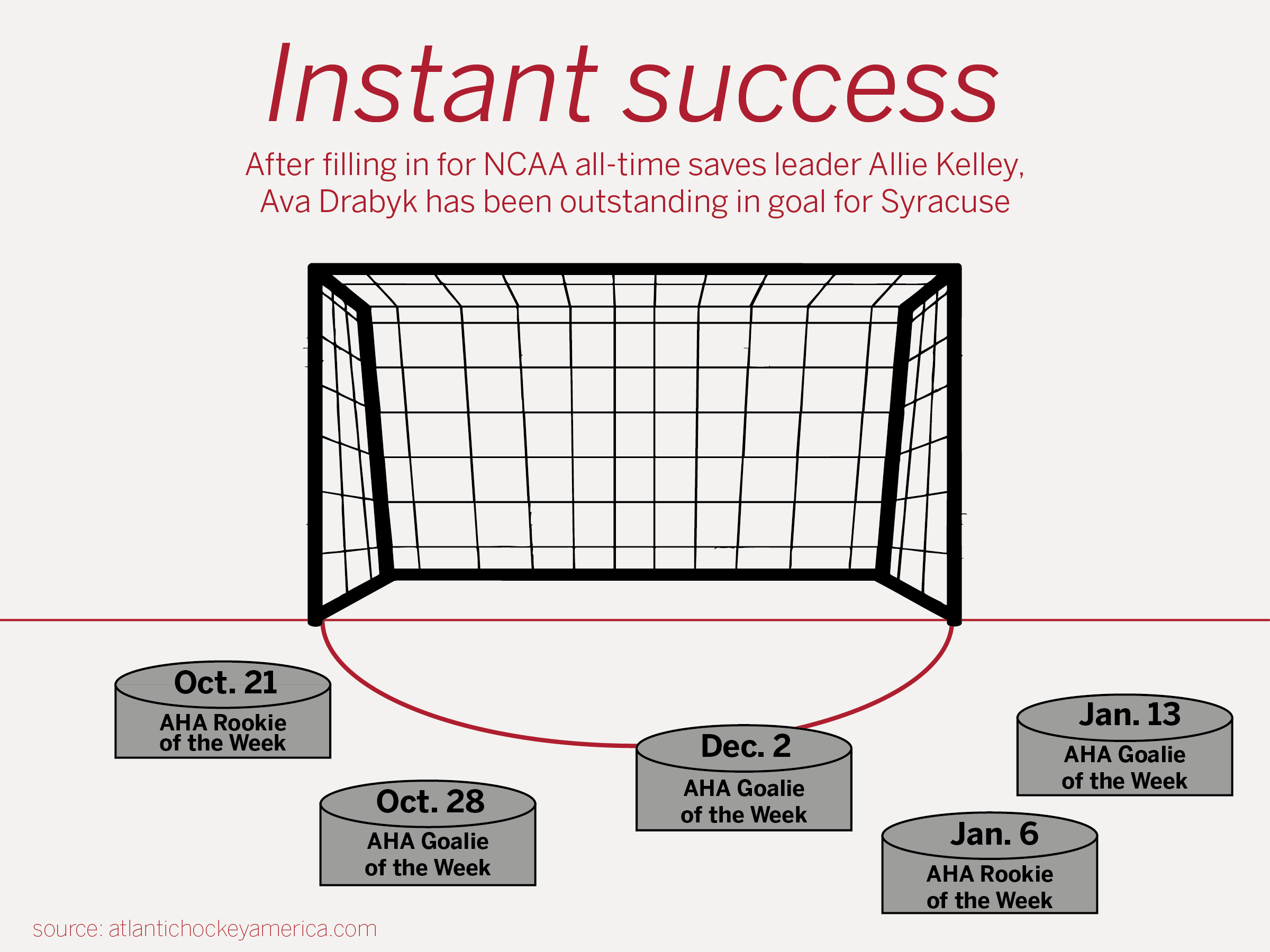 Instant success

After filling in for NCAA all-time saves leader Allie Kelley, Ava Drabyk has been outstanding in goal for Syracuse

Oct. 21
AHA Rookie of the Week

Oct. 28
AHA Goalie of the Week

Dec. 2
AHA Goalie of the Week

Jan. 6
AHA Rookie of the Week

Jan. 13
AHA Goalie of the Week

source: atlantichockeyamerica.com